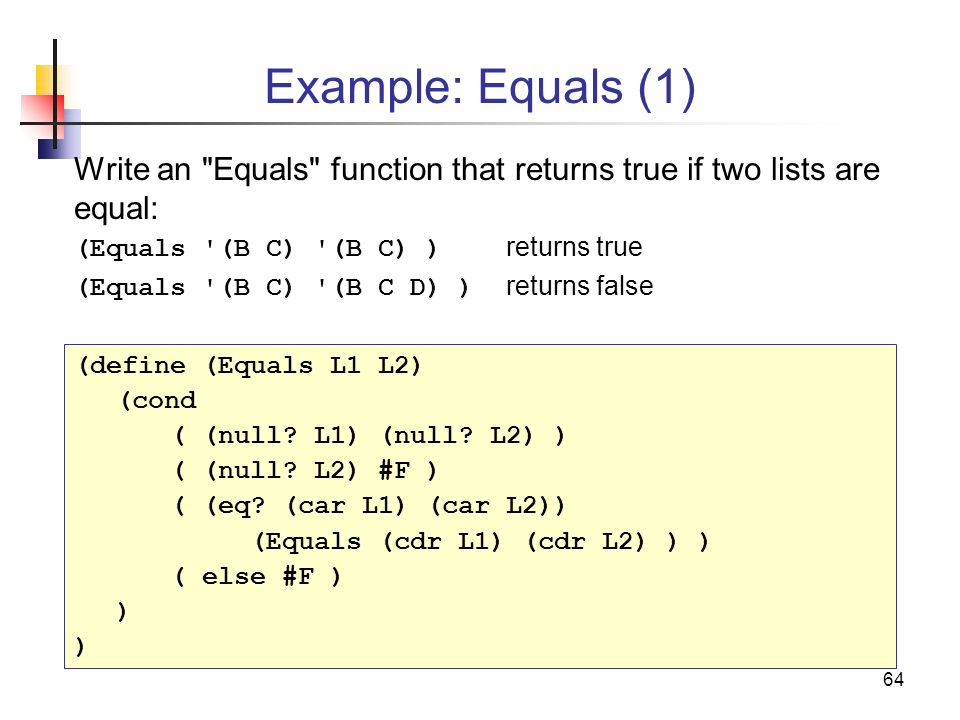 Example: Equals (1)

Write an "Equals" function that returns true if two lists are equal:

(Equals '(B C) '(B C) ) returns true

(Equals '(B C) '(B C D) ) returns false

(define (Equals L1 L2)
(cond
( (null? L1) (null? L2) )
( (null? L2) #F )
( (eq? (car L1) (car L2))
(Equals (cdr L1) (cdr L2) ) )
( else #F )
)
)

64